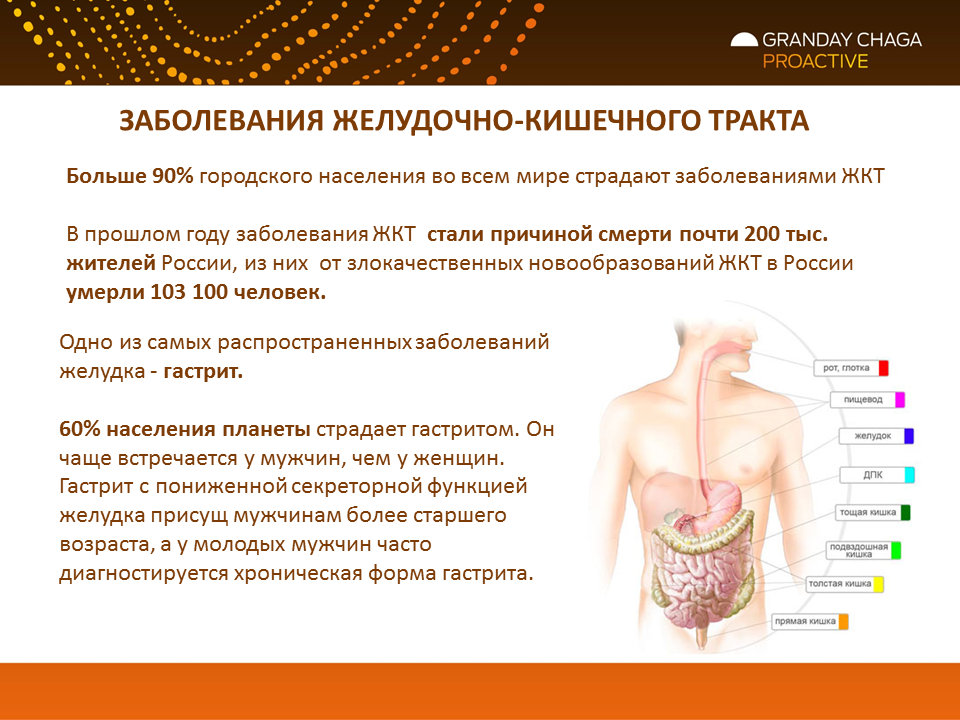 GRANDAY CHAGA
PROACTIVE

ЗАБОЛЕВАНИЯ ЖЕЛУДОЧНО-КИШЕЧНОГО ТРАКТА

Больше 90% городского населения во всем мире страдают заболеваниями ЖКТ

В прошлом году заболевания ЖКТ стали причиной смерти почти 200 тыс. жителей России, из них от злокачественных новообразований ЖКТ в России умерли 103 100 человек.

Одно из самых распространенных заболеваний желудка - гастрит.

60% населения планеты страдает гастритом. Он чаще встречается у мужчин, чем у женщин. Гастрит с пониженной секреторной функцией желудка присущ мужчинам более старшего возраста, а у молодых мужчин часто диагностируется хроническая форма гастрита.

рот, глотка
пищевод
желудок
ДПК
тощая кишка
подвздошная кишка
толстая кишка
прямая кишка